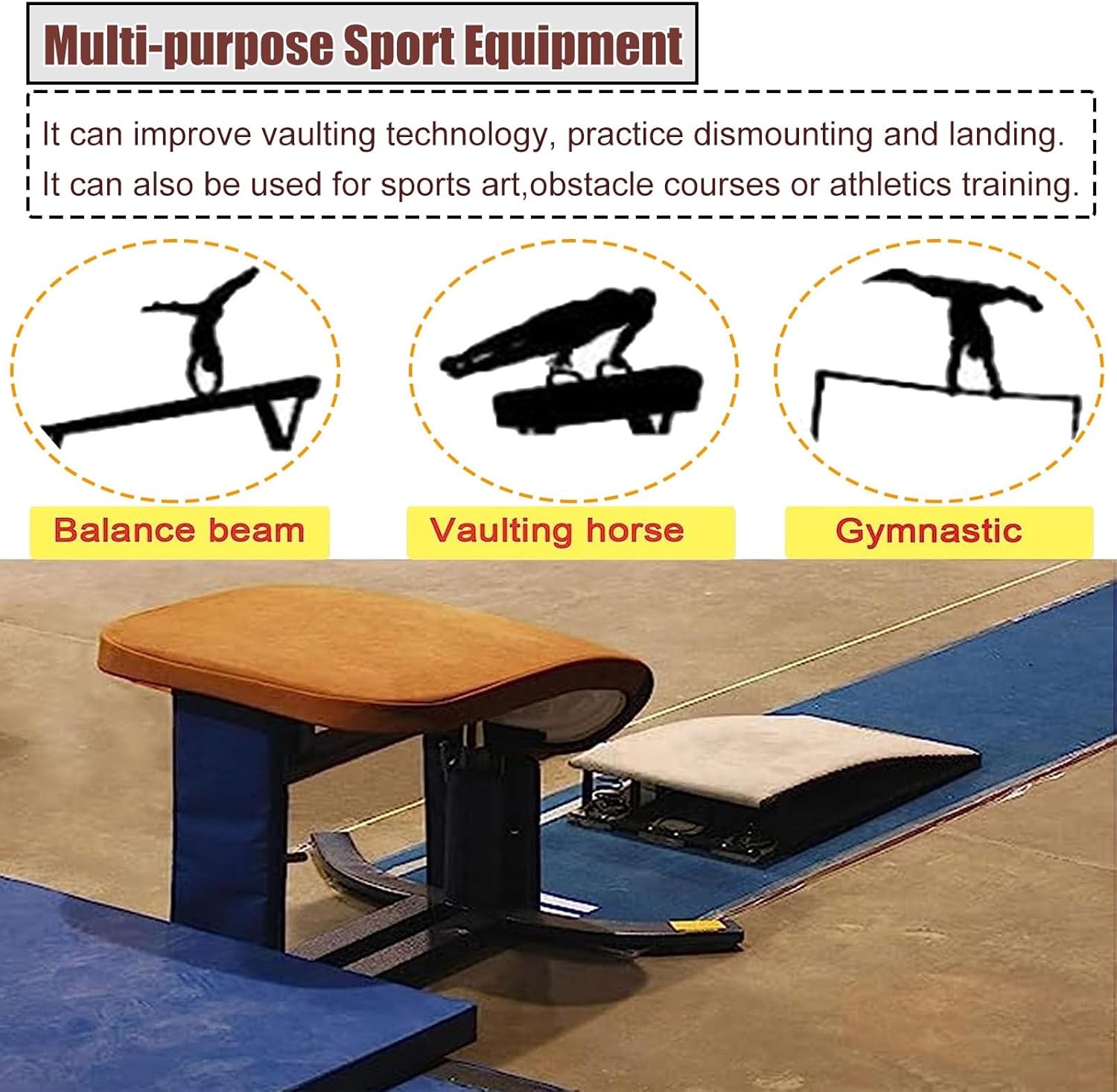 Multi-purpose Sport Equipment

It can improve vaulting technology, practice dismounting and landing. It can also be used for sports art,obstacle courses or athletics training.

Balance beam

Vaulting horse

Gymnastic